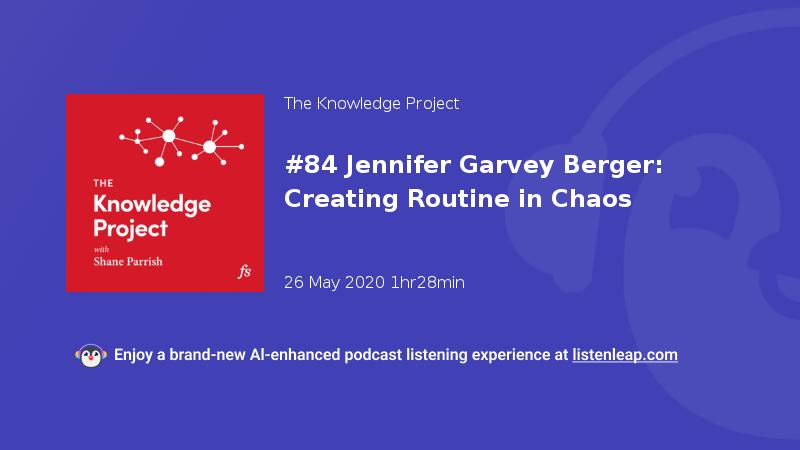 THE
Knowledge
Project
with
Shane Parrish
fs

The Knowledge Project

#84 Jennifer Garvey Berger: Creating Routine in Chaos

26 May 2020 1hr28min

Enjoy a brand-new AI-enhanced podcast listening experience at listenleap.com